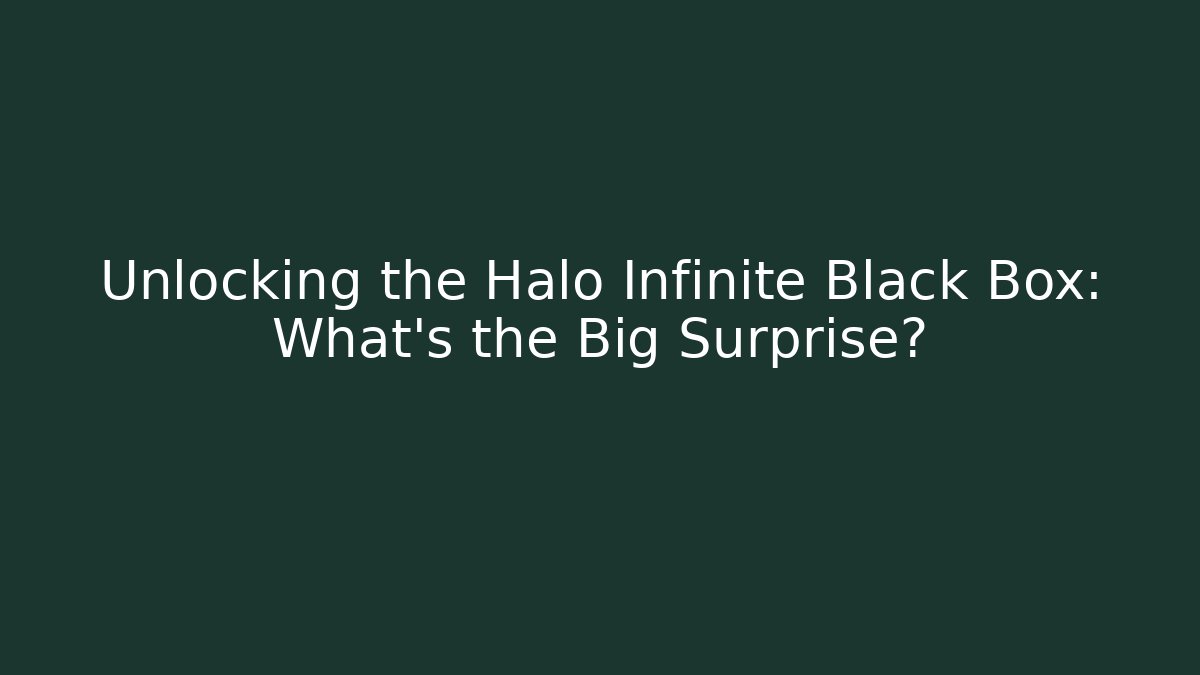 Unlocking the Halo Infinite Black Box: What's the Big Surprise?